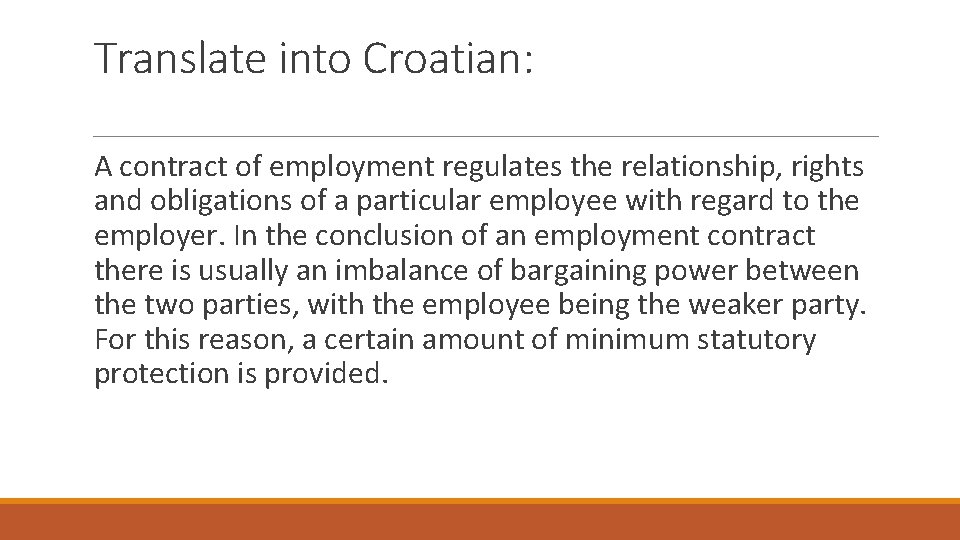 Translate into Croatian:

A contract of employment regulates the relationship, rights and obligations of a particular employee with regard to the employer. In the conclusion of an employment contract there is usually an imbalance of bargaining power between the two parties, with the employee being the weaker party. For this reason, a certain amount of minimum statutory protection is provided.